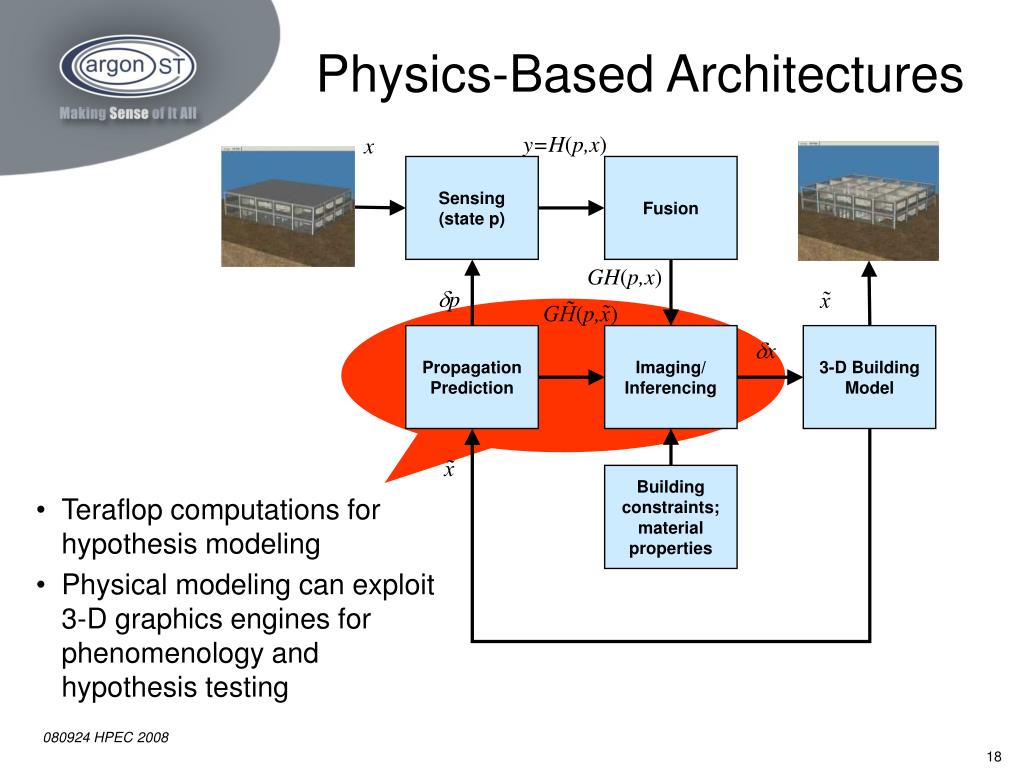 argon ST
Making Sense of It All

Physics-Based Architectures

$x$

$y=H(p,x)$

Sensing (state p)

Fusion

$GH(p,x)$

$\delta p$

$G\tilde{H}(p,\tilde{x})$

$\tilde{x}$

Propagation Prediction

Imaging/ Inferencing

$\delta x$

3-D Building Model

$\tilde{x}$

Building constraints; material properties

• Teraflop computations for hypothesis modeling
• Physical modeling can exploit 3-D graphics engines for phenomenology and hypothesis testing

080924 HPEC 2008

18